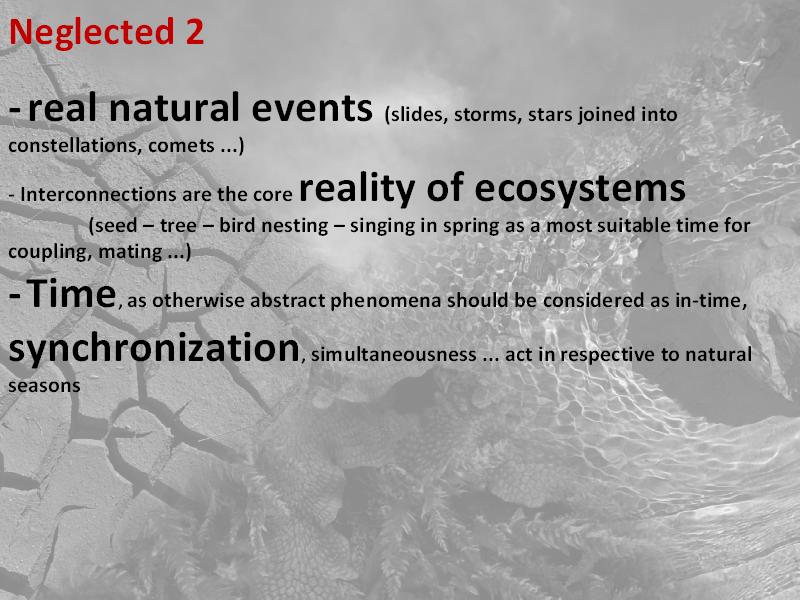 Neglected 2

- real natural events (slides, storms, stars joined into constellations, comets ...)

- Interconnections are the core reality of ecosystems (seed – tree – bird nesting – singing in spring as a most suitable time for coupling, mating ...)

- Time, as otherwise abstract phenomena should be considered as in-time, synchronization, simultaneousness ... act in respective to natural seasons